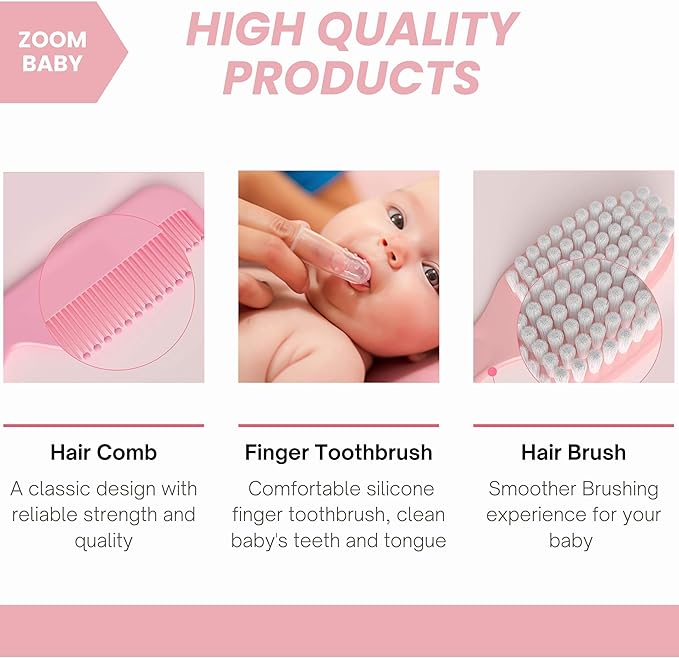 ZOOM BABY

HIGH QUALITY PRODUCTS

Hair Comb

A classic design with reliable strength and quality

Finger Toothbrush

Comfortable silicone finger toothbrush, clean baby's teeth and tongue

Hair Brush

Smoother Brushing experience for your baby